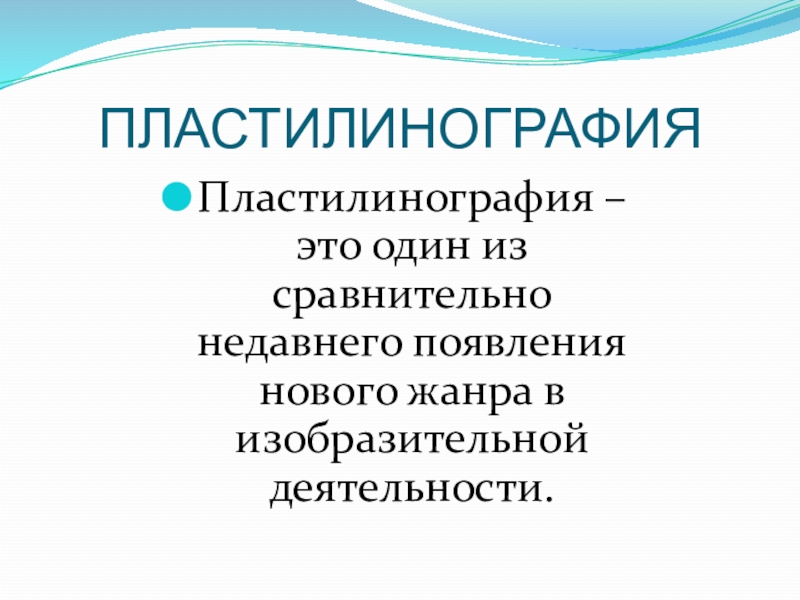 ПЛАСТИЛИНОГРАФИЯ

Пластилинография – это один из сравнительно недавнего появления нового жанра в изобразительной деятельности.